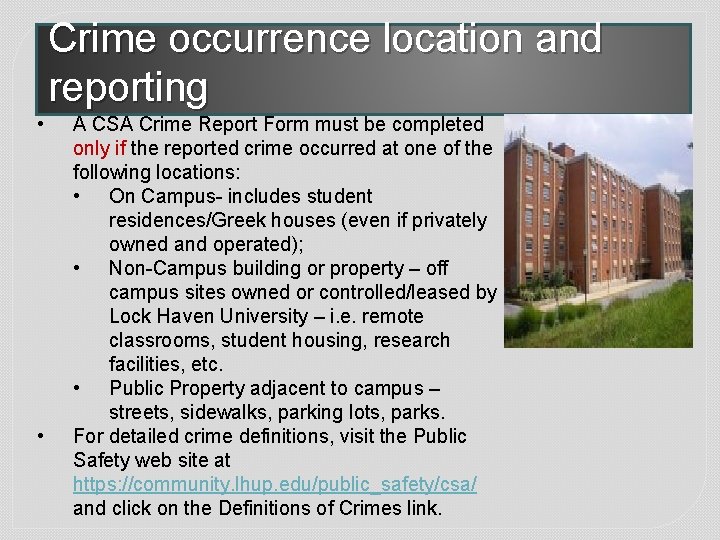 Crime occurrence location and reporting

• A CSA Crime Report Form must be completed only if the reported crime occurred at one of the following locations:
 • On Campus- includes student residences/Greek houses (even if privately owned and operated);
 • Non-Campus building or property – off campus sites owned or controlled/leased by Lock Haven University – i.e. remote classrooms, student housing, research facilities, etc.
 • Public Property adjacent to campus – streets, sidewalks, parking lots, parks.
• For detailed crime definitions, visit the Public Safety web site at https://community.lhup.edu/public_safety/csa/ and click on the Definitions of Crimes link.